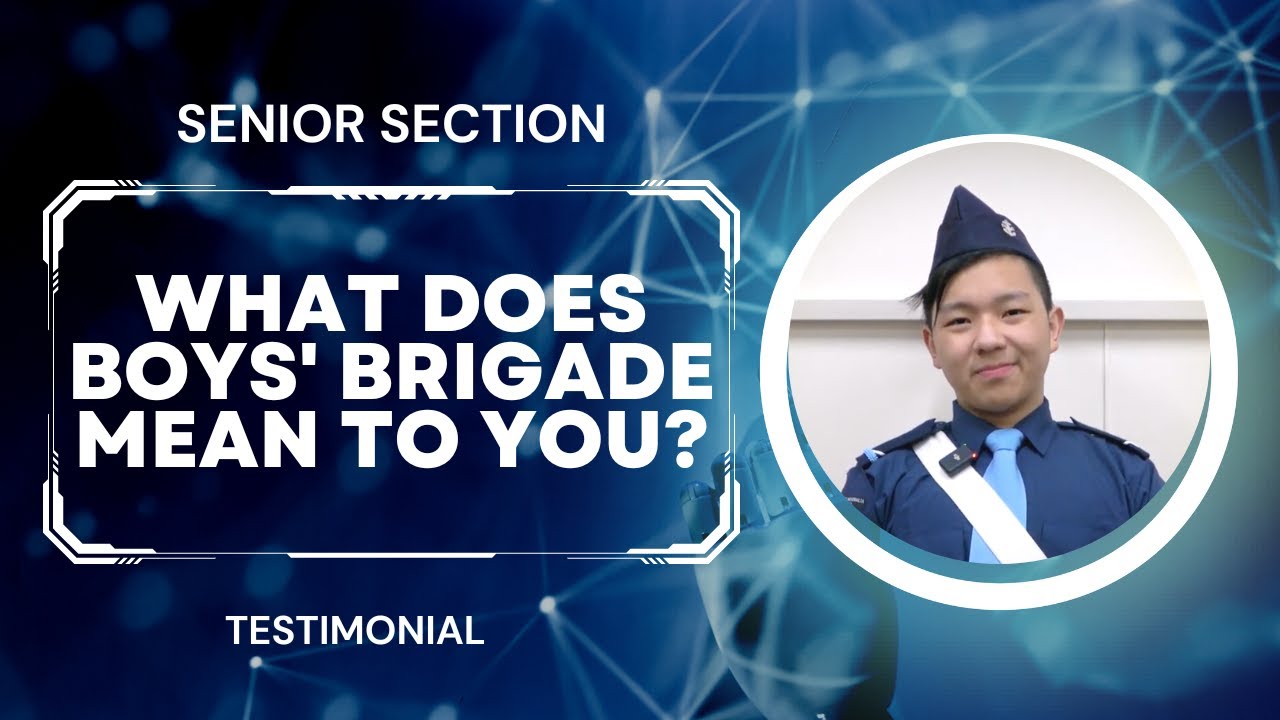 SENIOR SECTION

WHAT DOES BOYS' BRIGADE MEAN TO YOU?

TESTIMONIAL